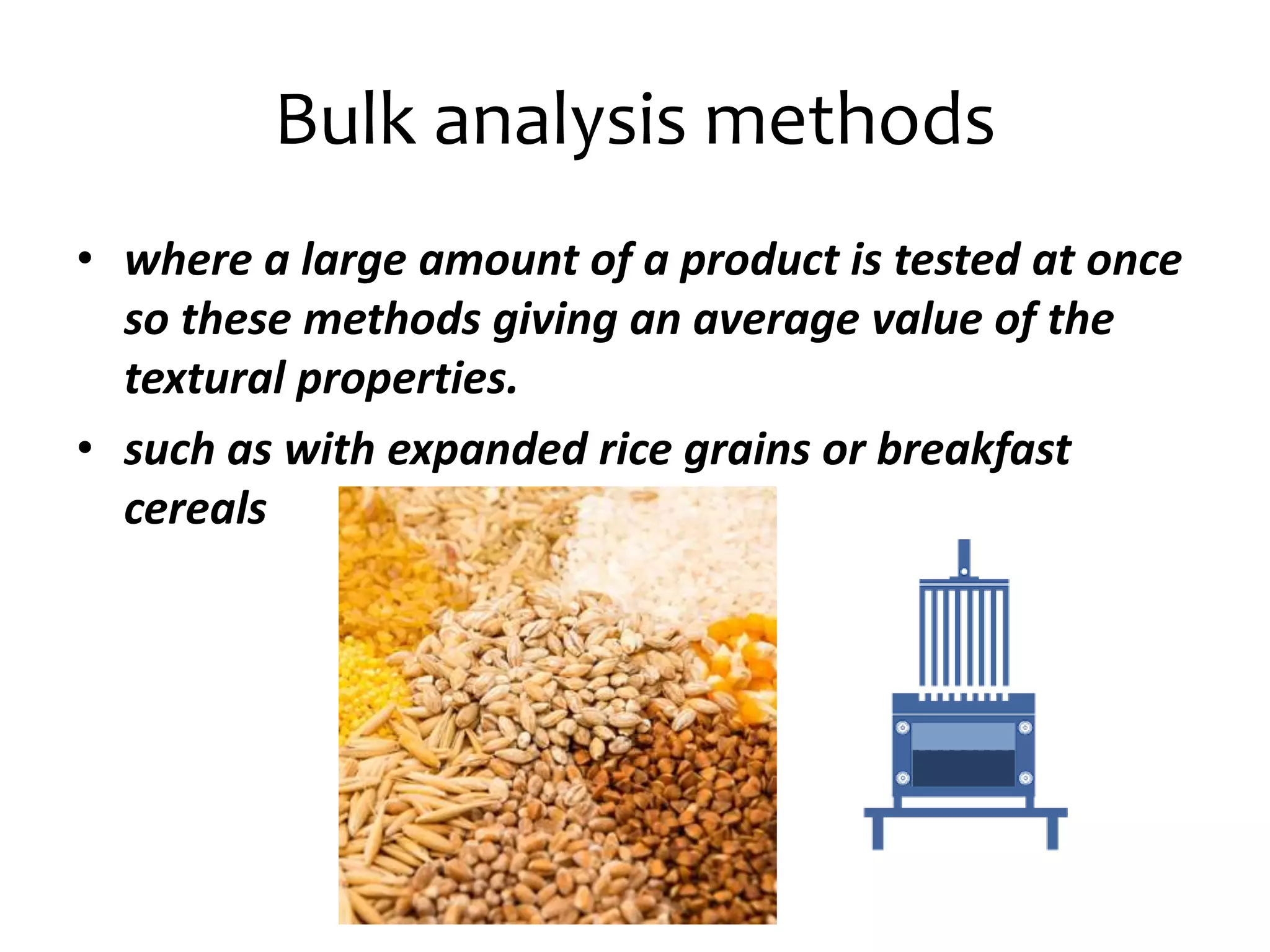 Bulk analysis methods

• where a large amount of a product is tested at once so these methods giving an average value of the textural properties.

• such as with expanded rice grains or breakfast cereals